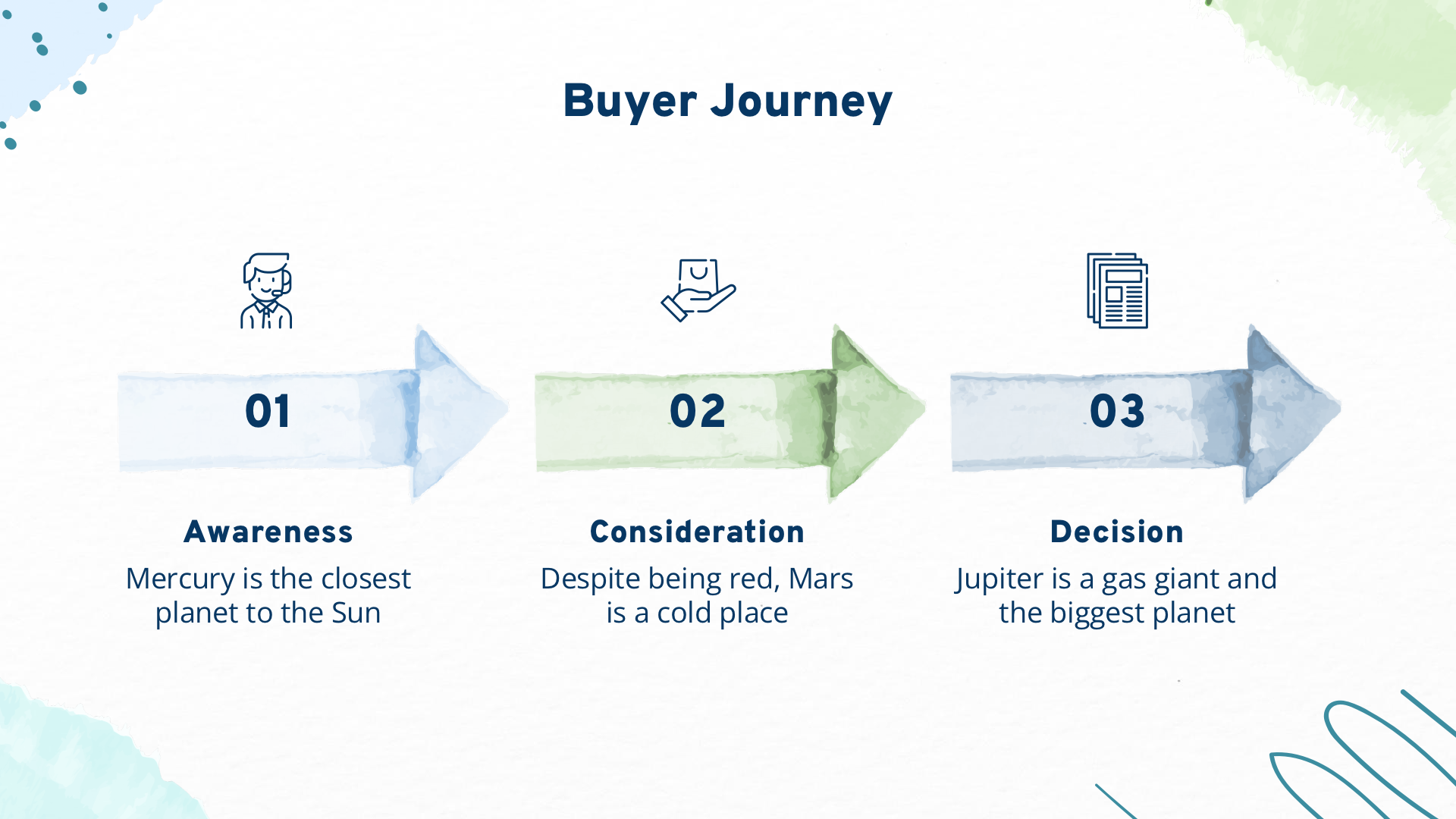 Buyer Journey

01

Awareness

Mercury is the closest planet to the Sun

02

Consideration

Despite being red, Mars is a cold place

03

Decision

Jupiter is a gas giant and the biggest planet